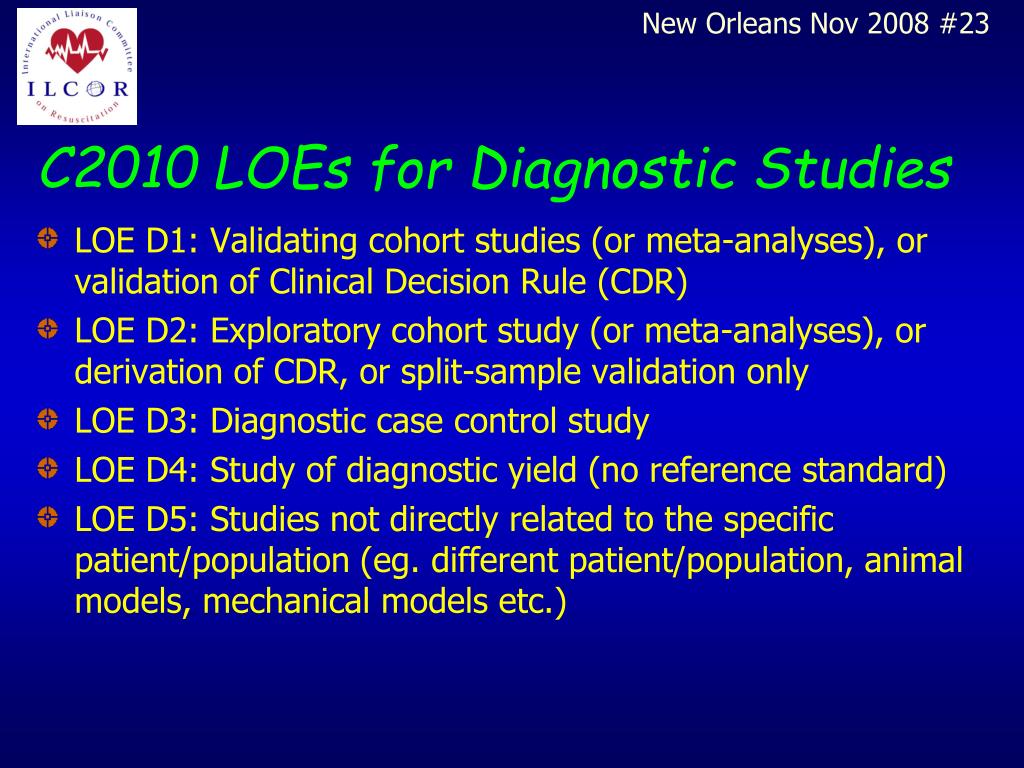 International Liaison Committee on Resuscitation
ILCOR

New Orleans Nov 2008 #23

C2010 LOEs for Diagnostic Studies

LOE D1: Validating cohort studies (or meta-analyses), or validation of Clinical Decision Rule (CDR)

LOE D2: Exploratory cohort study (or meta-analyses), or derivation of CDR, or split-sample validation only

LOE D3: Diagnostic case control study

LOE D4: Study of diagnostic yield (no reference standard)

LOE D5: Studies not directly related to the specific patient/population (eg. different patient/population, animal models, mechanical models etc.)